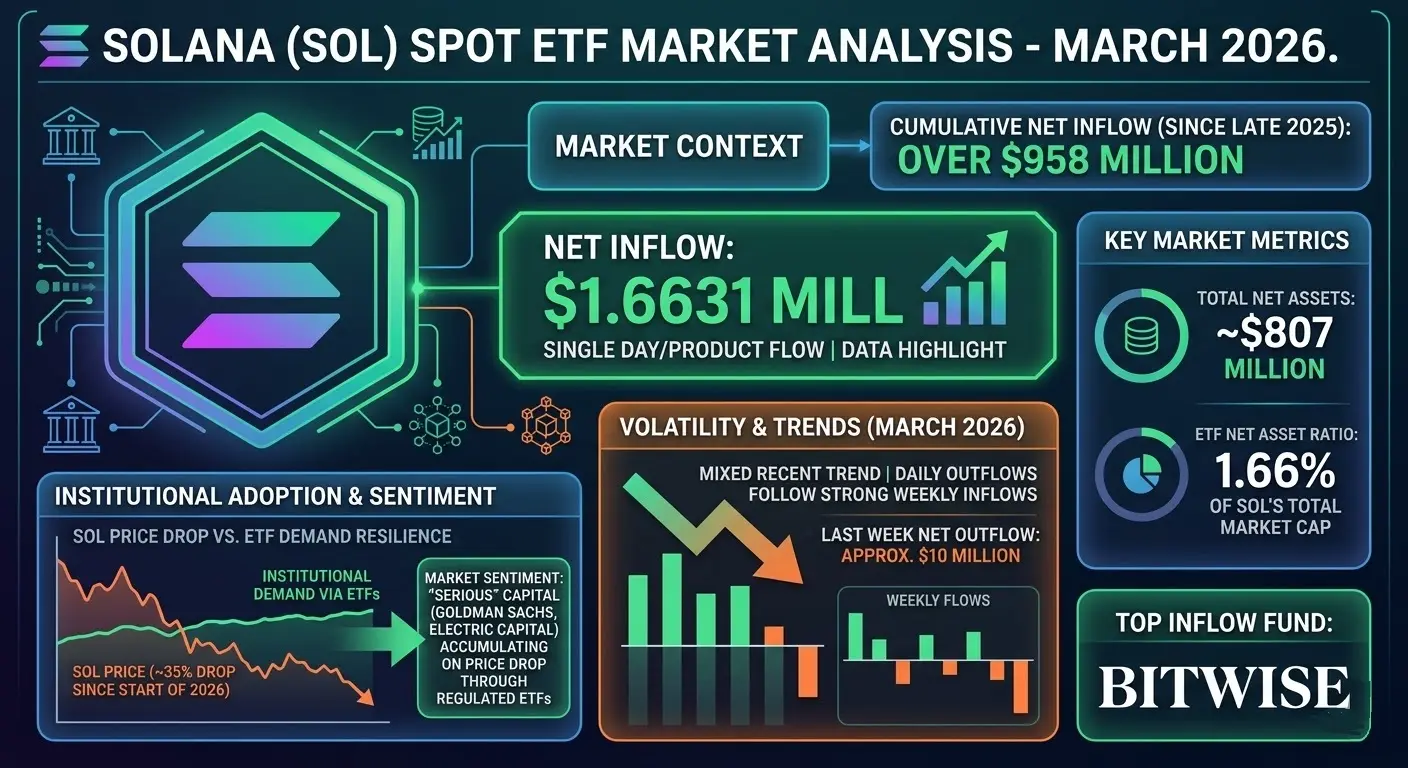 SOLANA (SOL) SPOT ETF MARKET ANALYSIS - MARCH 2026.

MARKET CONTEXT

CUMULATIVE NET INFLOW (SINCE LATE 2025):
OVER $958 MILLION

NET INFLOW:
$1.6631 MILL
SINGLE DAY/PRODUCT FLOW | DATA HIGHLIGHT

KEY MARKET METRICS

TOTAL NET ASSETS:
~$807
MILLION

ETF NET ASSET RATIO:
1.66%
OF SOL'S TOTAL MARKET CAP

INSTITUTIONAL ADOPTION & SENTIMENT

SOL PRICE DROP VS. ETF DEMAND RESILIENCE

INSTITUTIONAL DEMAND VIA ETFs

SOL PRICE (~35% DROP SINCE START OF 2026)

MARKET SENTIMENT: "SERIOUS" CAPITAL (GOLDMAN SACHS, ELECTRIC CAPITAL) ACCUMULATING ON PRICE DROP THROUGH REGULATED ETFs

VOLATILITY & TRENDS (MARCH 2026)

MIXED RECENT TREND | DAILY OUTFLOWS FOLLOW STRONG WEEKLY INFLOWS

LAST WEEK NET OUTFLOW:
APPROX. $10 MILLION

WEEKLY FLOWS

TOP INFLOW FUND:
BITWISE